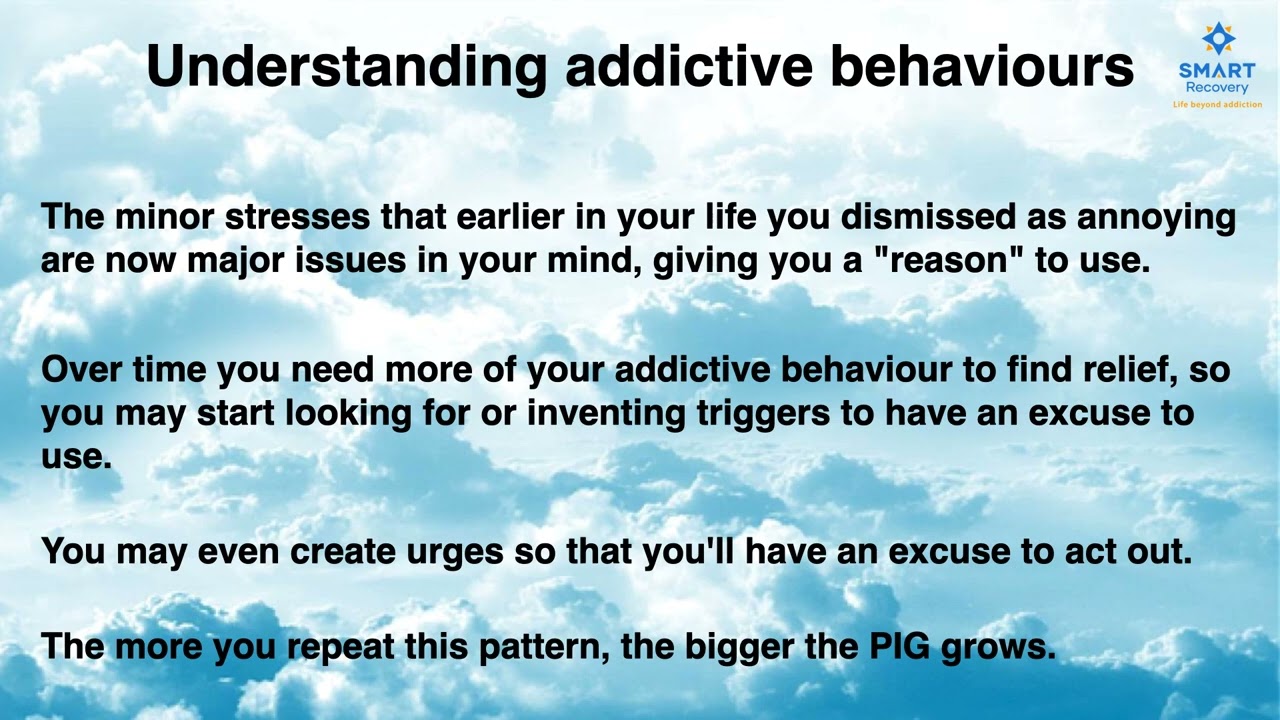 Understanding addictive behaviours

SMART
Recovery
Life beyond addiction

The minor stresses that earlier in your life you dismissed as annoying are now major issues in your mind, giving you a "reason" to use.

Over time you need more of your addictive behaviour to find relief, so you may start looking for or inventing triggers to have an excuse to use.

You may even create urges so that you'll have an excuse to act out.

The more you repeat this pattern, the bigger the PIG grows.